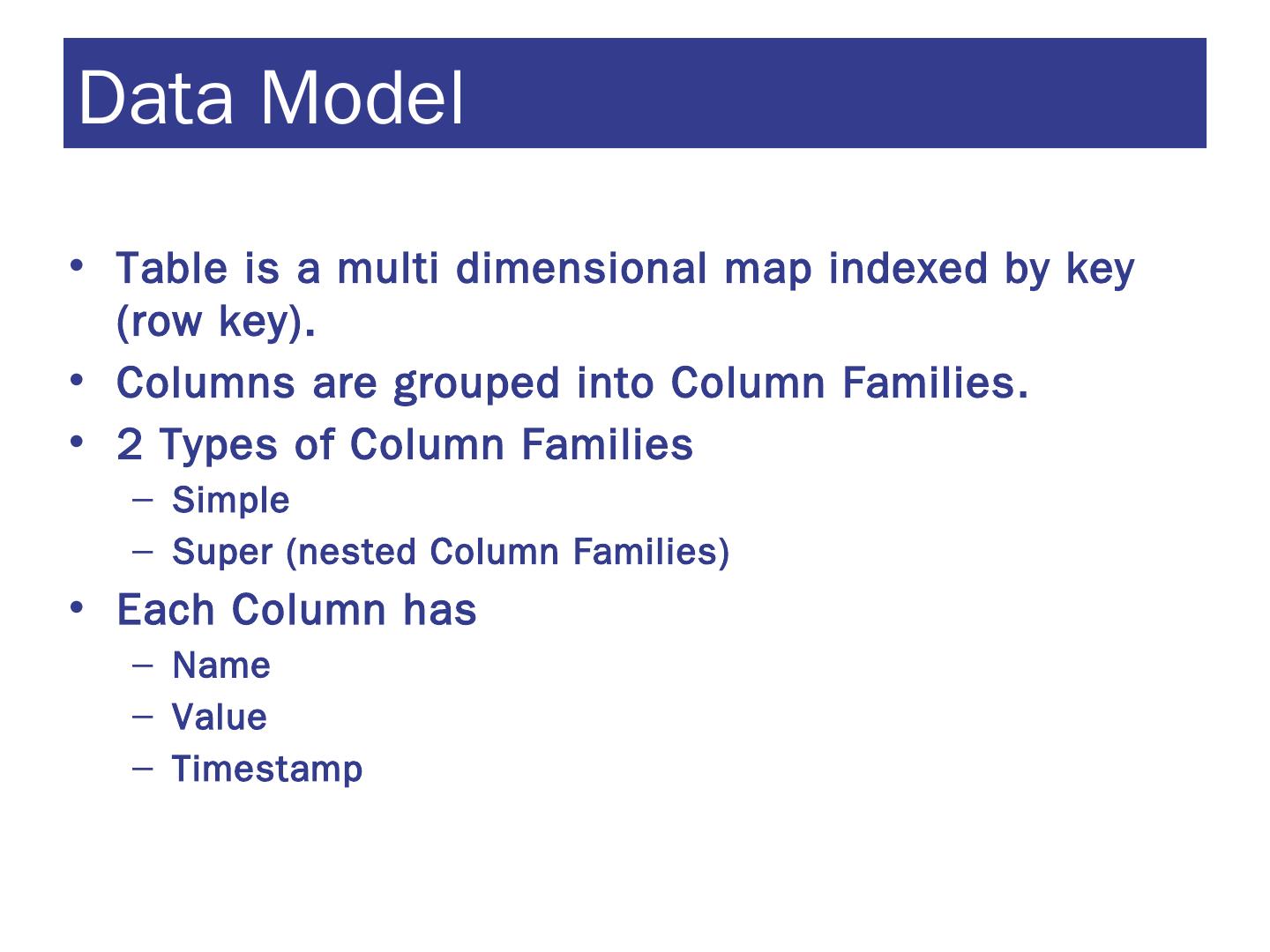 Data Model

• Table is a multi dimensional map indexed by key (row key).
• Columns are grouped into Column Families.
• 2 Types of Column Families
– Simple
– Super (nested Column Families)
• Each Column has
– Name
– Value
– Timestamp